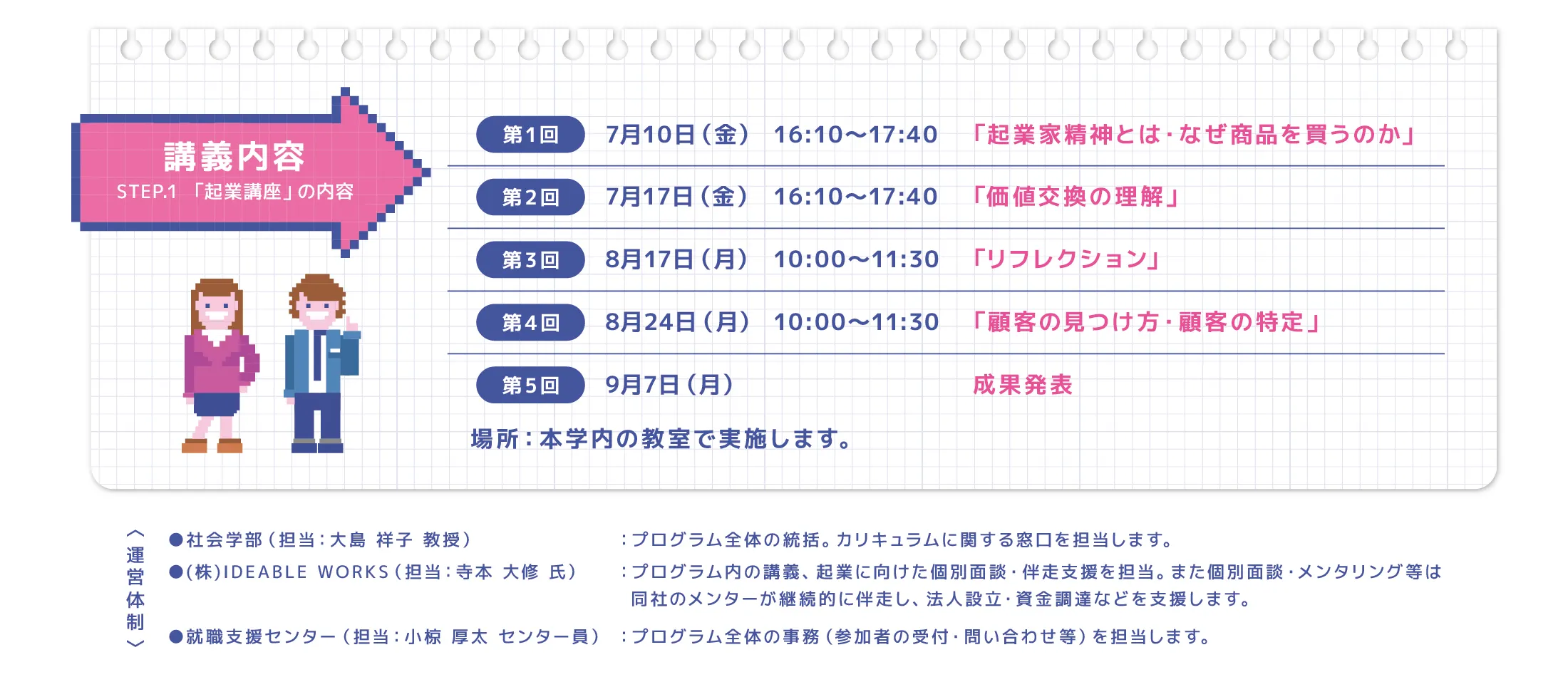 講義内容
STEP.1 「起業講座」の内容

第1回 7月10日（金） 16:10〜17:40 「起業家精神とは・なぜ商品を買うのか」

第2回 7月17日（金） 16:10〜17:40 「価値交換の理解」

第3回 8月17日（月） 10:00〜11:30 「リフレクション」

第4回 8月24日（月） 10:00〜11:30 「顧客の見つけ方・顧客の特定」

第5回 9月7日（月） 成果発表

場所：本学内の教室で実施します。

〈運営体制〉

●社会学部（担当：大島 祥子 教授） ：プログラム全体の統括。カリキュラムに関する窓口を担当します。

●(株)IDEABLE WORKS（担当：寺本 大修 氏） ：プログラム内の講義、起業に向けた個別面談・伴走支援を担当。また個別面談・メンタリング等は同社のメンターが継続的に伴走し、法人設立・資金調達などを支援します。

●就職支援センター（担当：小椋 厚太 センター員） ：プログラム全体の事務（参加者の受付・問い合わせ等）を担当します。